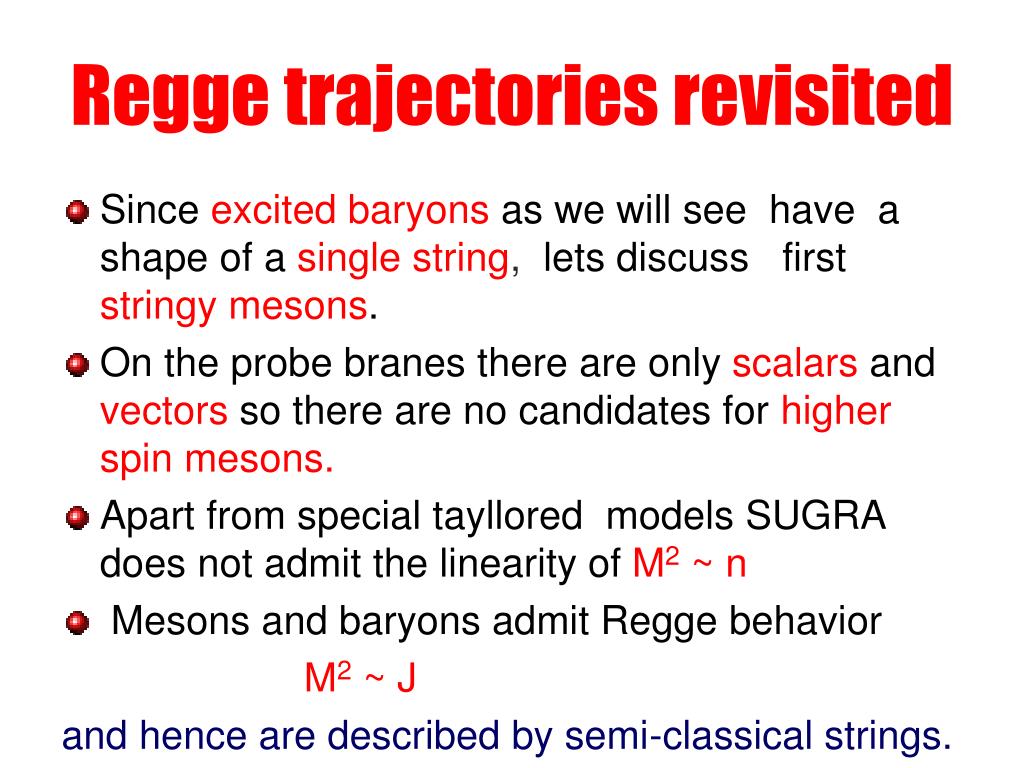 Regge trajectories revisited

Since excited baryons as we will see have a shape of a single string, lets discuss first stringy mesons.

On the probe branes there are only scalars and vectors so there are no candidates for higher spin mesons.

Apart from special tayllored models SUGRA does not admit the linearity of $M^2 \sim n$

Mesons and baryons admit Regge behavior

$M^2 \sim J$

and hence are described by semi-classical strings.